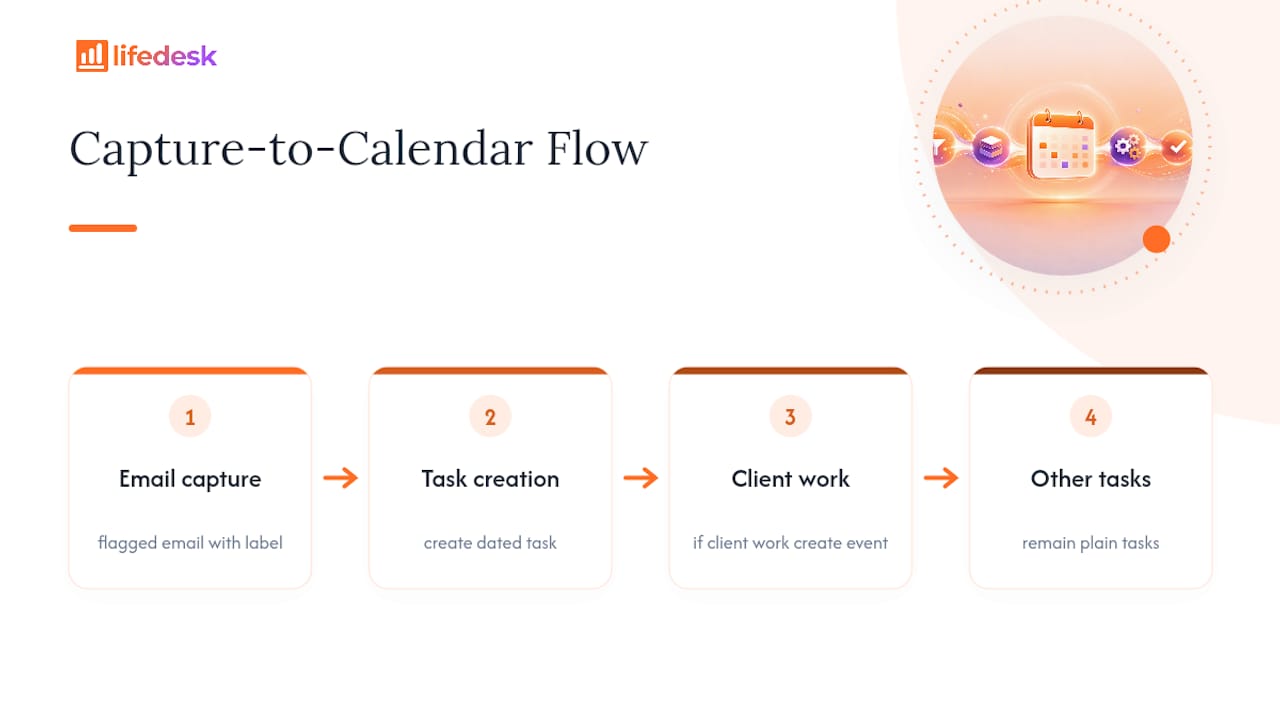 lifedesk

Capture-to-Calendar Flow

1
Email capture
flagged email with label

2
Task creation
create dated task

3
Client work
if client work create event

4
Other tasks
remain plain tasks